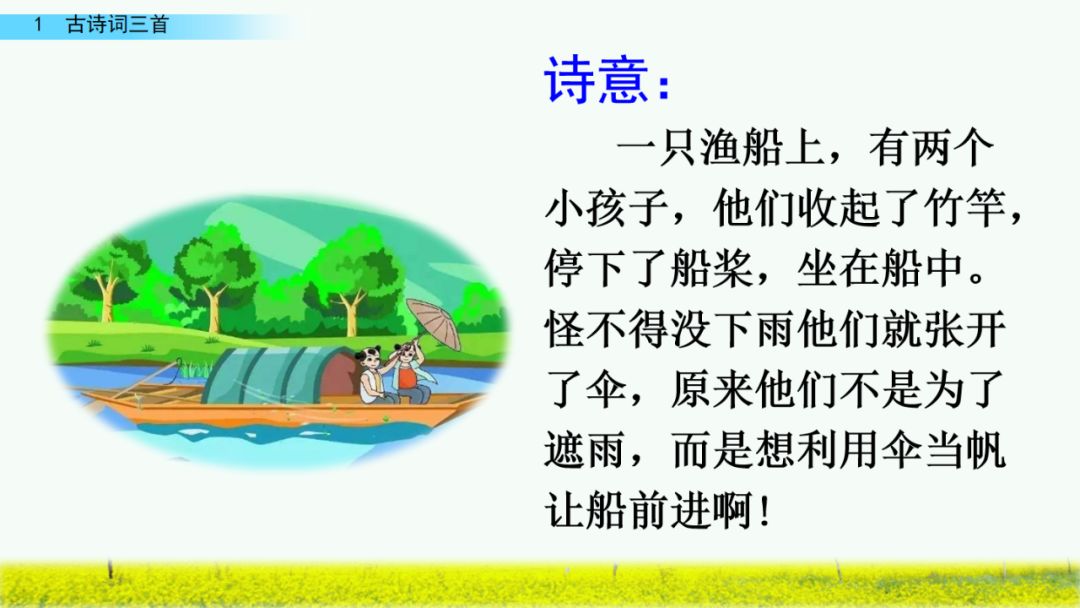 1 古诗词三首

诗意：

一只渔船上，有两个小孩子，他们收起了竹竿，停下了船桨，坐在船中。怪不得没下雨他们就张开了伞，原来他们不是为了遮雨，而是想利用伞当帆让船前进啊！